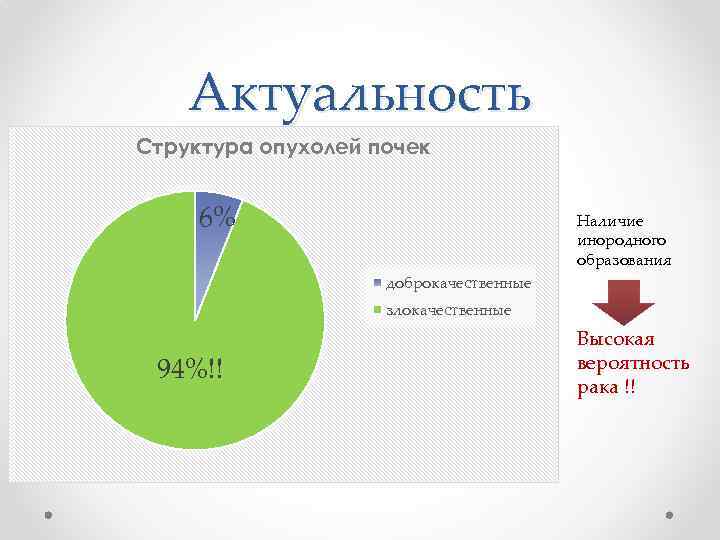 Актуальность

Структура опухолей почек

6%

94%!!

доброкачественные
злокачественные

Наличие инородного образования

Высокая вероятность рака !!